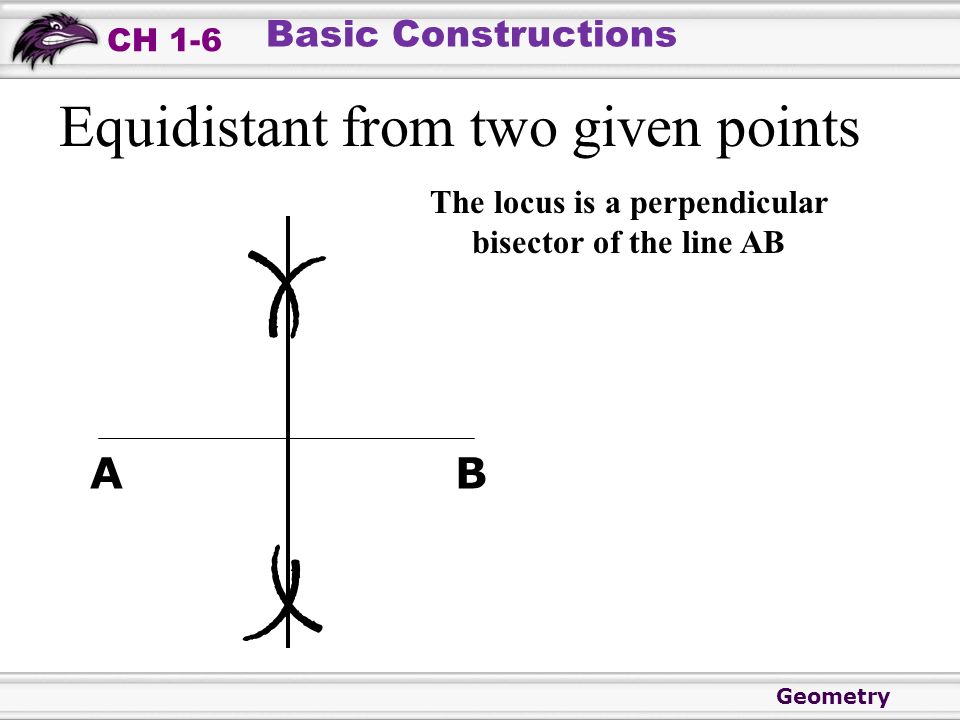 CH 1-6 Basic Constructions

Equidistant from two given points

The locus is a perpendicular bisector of the line AB

A

B

Geometry